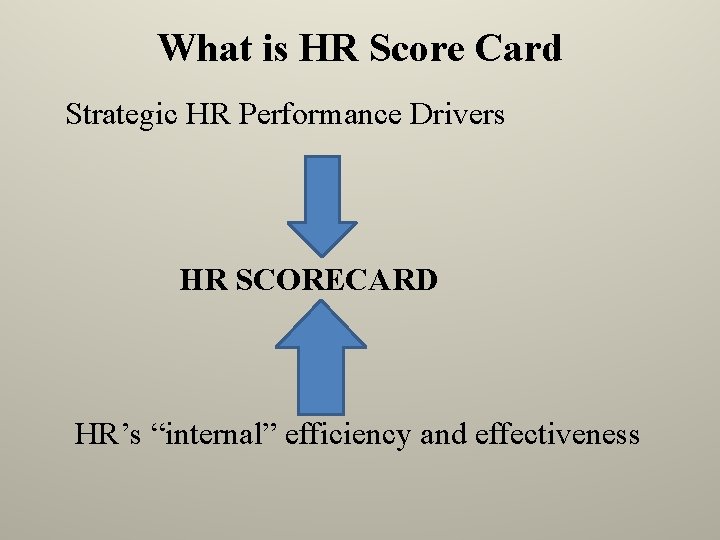 What is HR Score Card

Strategic HR Performance Drivers

HR SCORECARD

HR’s “internal” efficiency and effectiveness